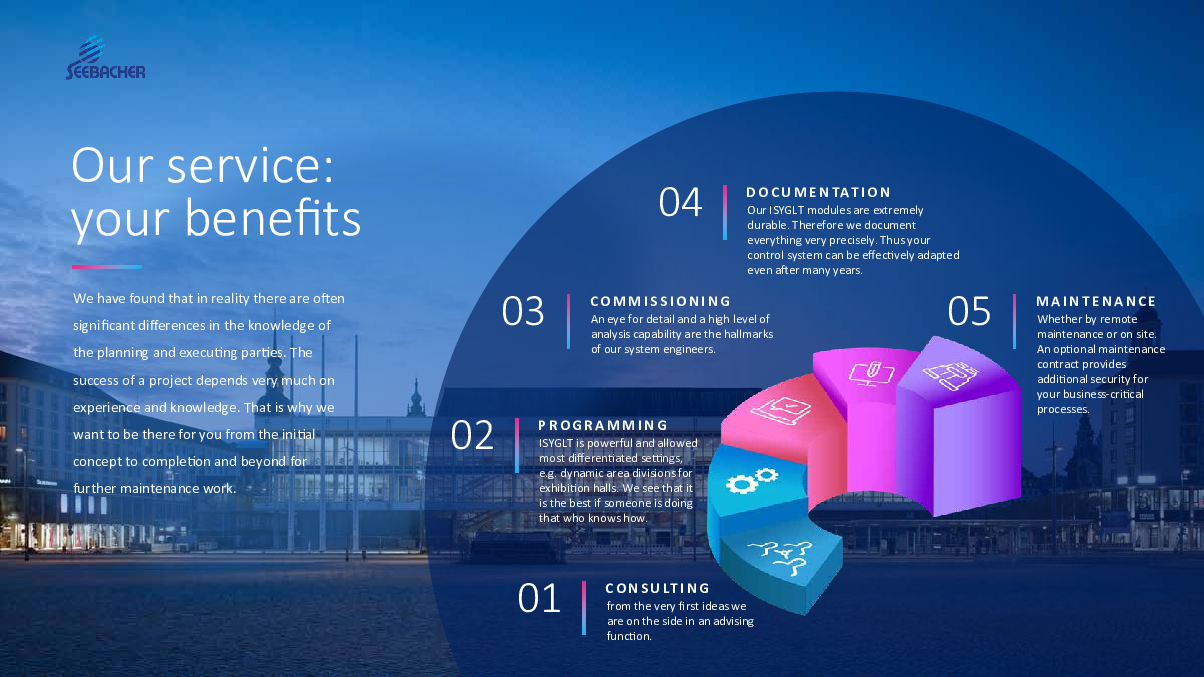 SEEBACHER

Our service: your benefits

We have found that in reality there are often significant differences in the knowledge of the planning and executing parties. The success of a project depends very much on experience and knowledge. That is why we want to be there for you from the initial concept to completion and beyond for further maintenance work.

04 DOCUMENTATION
Our ISYGLT modules are extremely durable. Therefore we document everything very precisely. Thus your control system can be effectively adapted even after many years.

03 COMMISSIONING
An eye for detail and a high level of analysis capability are the hallmarks of our system engineers.

05 MAINTENANCE
Whether by remote maintenance or on site. An optional maintenance contract provides additional security for your business-critical processes.

02 PROGRAMMING
ISYGLT is powerful and allowed most differentiated settings, e.g. dynamic area divisions for exhibition halls. We see that it is the best if someone is doing that who knows how.

01 CONSULTING
from the very first ideas we are on the side in an advising function.